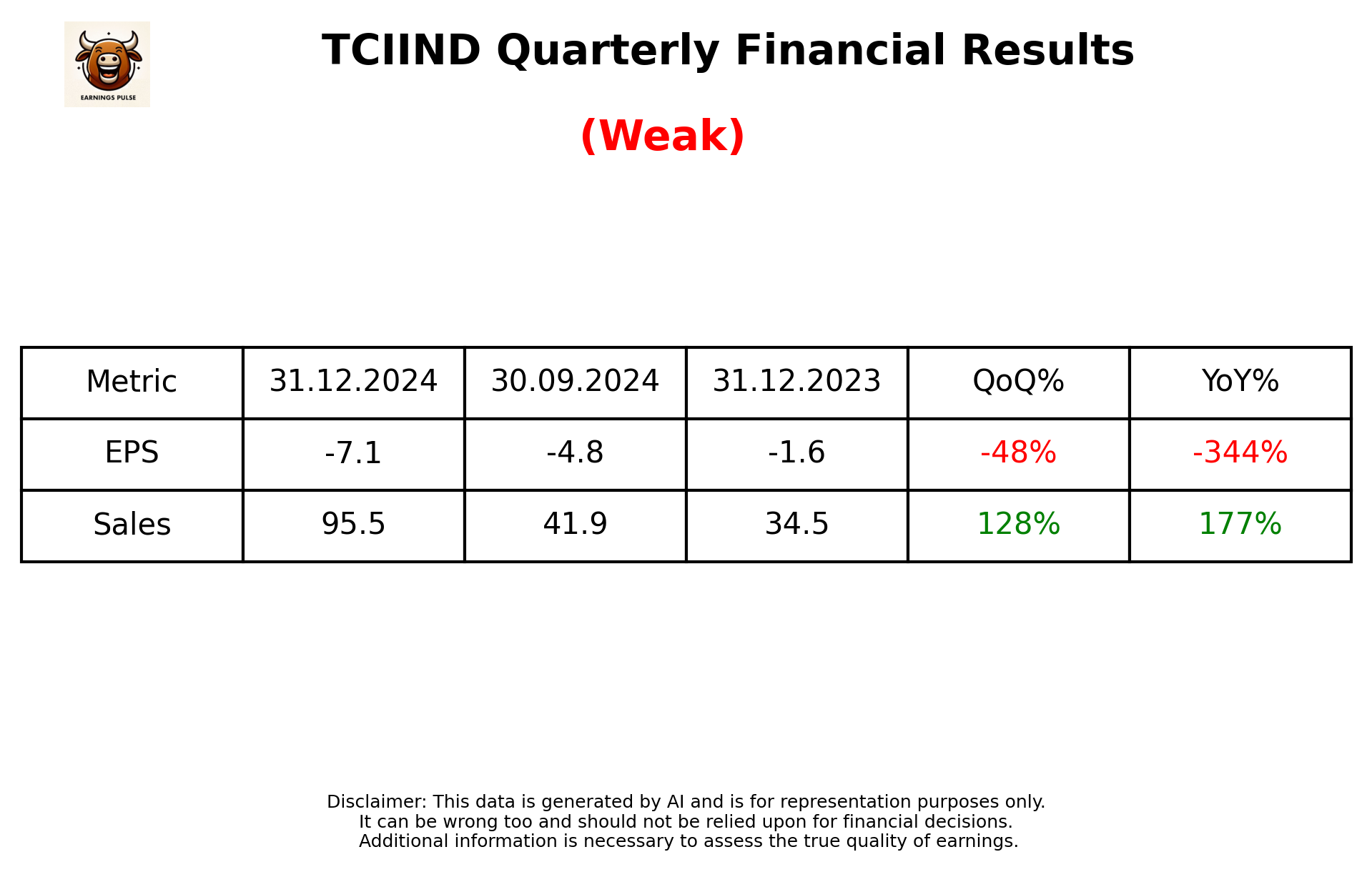 EARNINGS PULSE

TCIIND Quarterly Financial Results

(Weak)

| Metric | 31.12.2024 | 30.09.2024 | 31.12.2023 | QoQ% | YoY% |
|---|---|---|---|---|---|
| EPS | -7.1 | -4.8 | -1.6 | -48% | -344% |
| Sales | 95.5 | 41.9 | 34.5 | 128% | 177% |

Disclaimer: This data is generated by AI and is for representation purposes only.
It can be wrong too and should not be relied upon for financial decisions.
Additional information is necessary to assess the true quality of earnings.